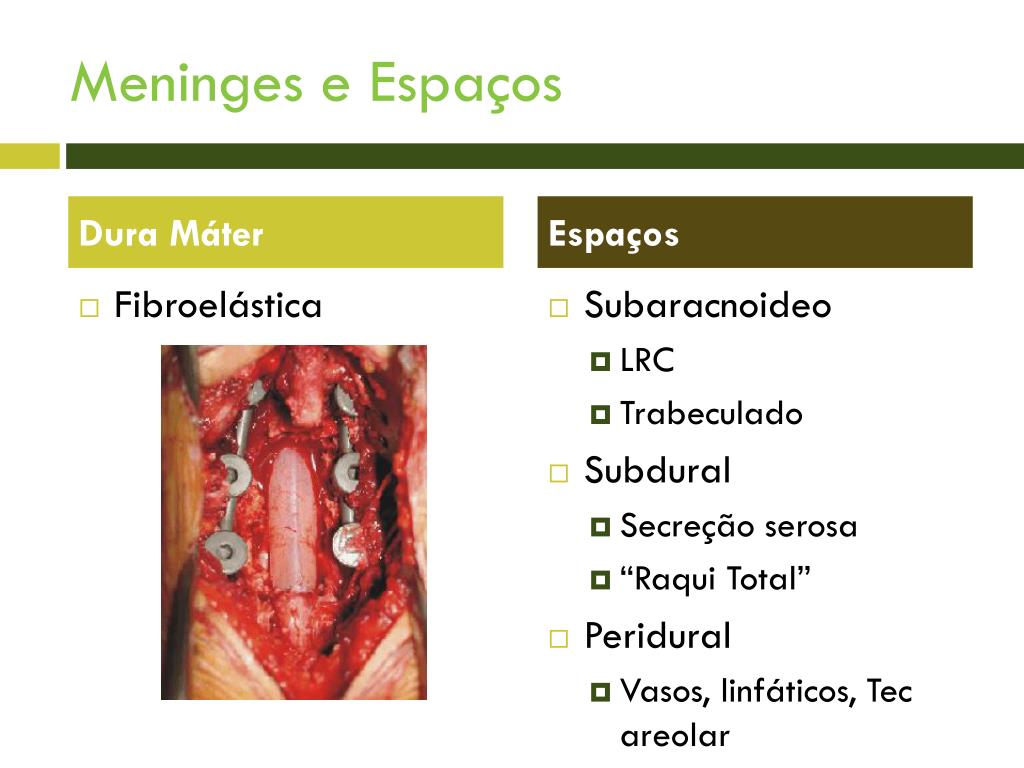 Meninges e Espaços

Dura Máter

Fibroelástica

Espaços

Subaracnoideo

LRC

Trabeculado

Subdural

Secreção serosa

“Raqui Total”

Peridural

Vasos, linfáticos, Tec areolar